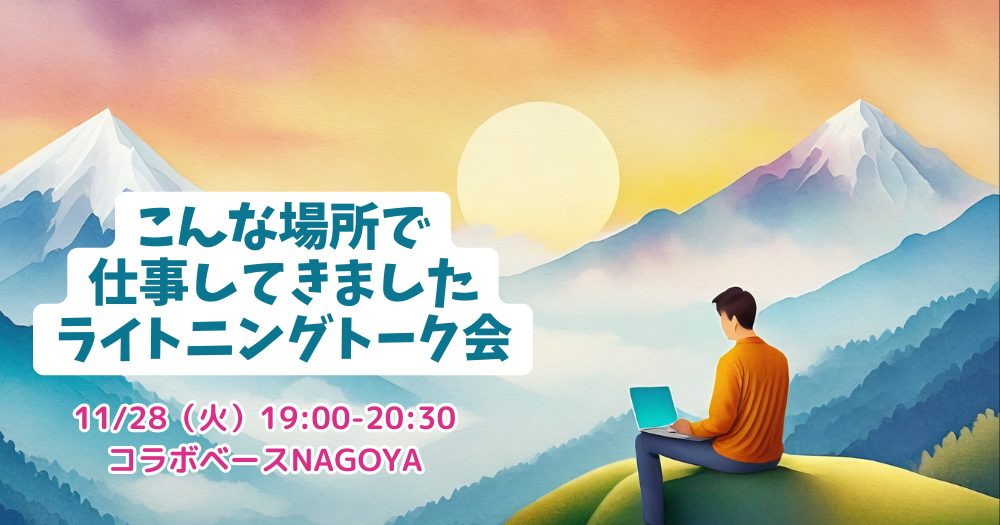 こんな場所で
仕事してきました
ライトニングトーク会

11/28（火）19:00-20:30
コラボベースNAGOYA